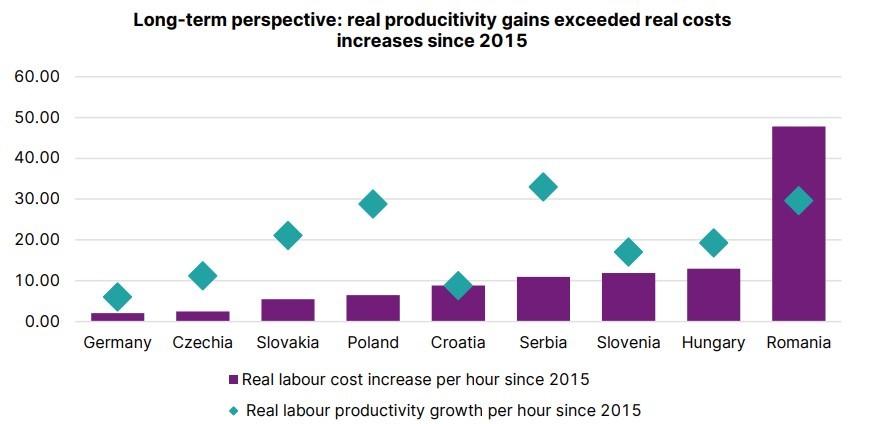 Long-term perspective: real producitivity gains exceeded real costs increases since 2015

60.00
50.00
40.00
30.00
20.00
10.00
0.00

Germany
Czechia
Slovakia
Poland
Croatia
Serbia
Slovenia
Hungary
Romania

Real labour cost increase per hour since 2015
Real labour productivity growth per hour since 2015